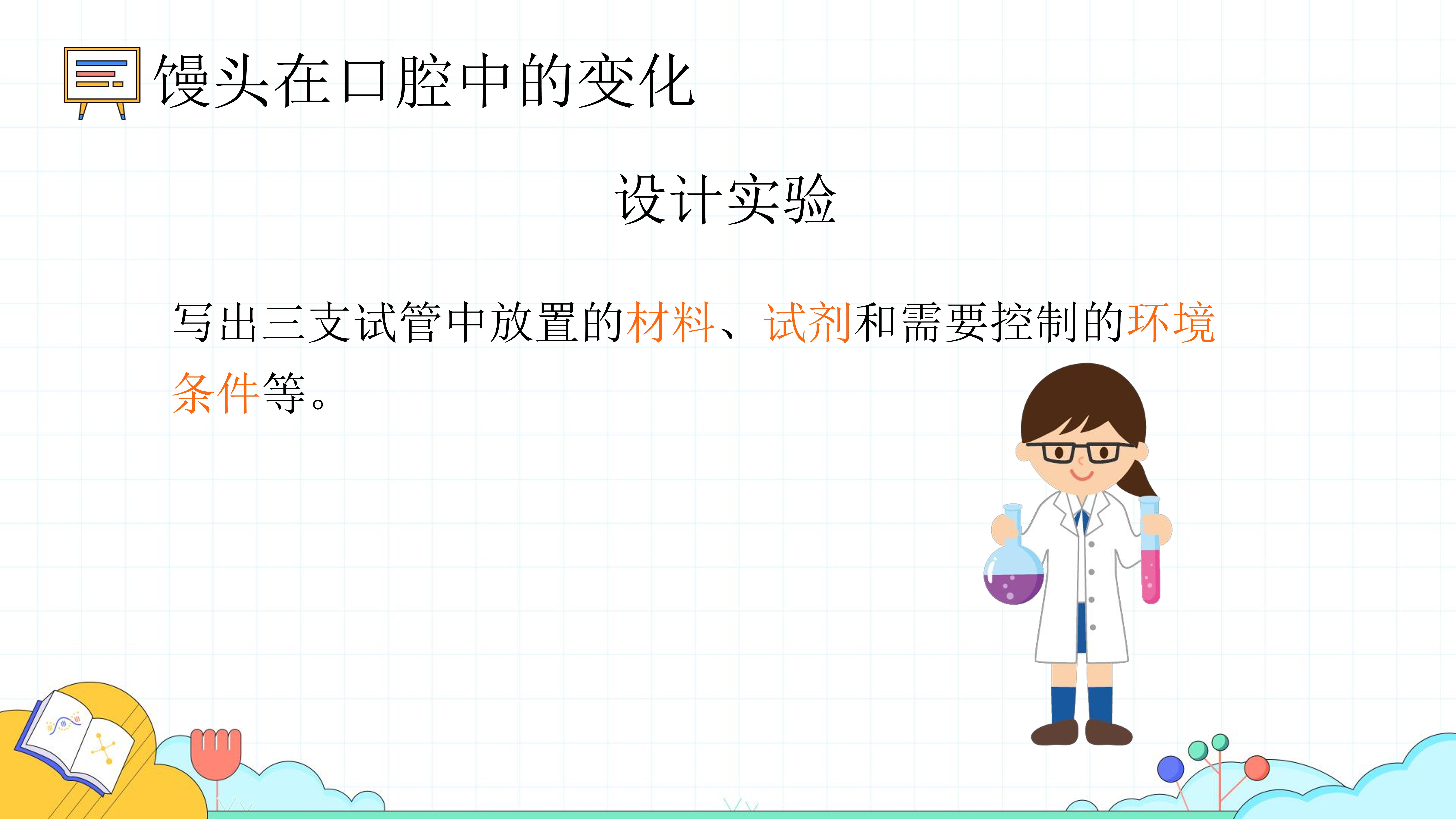 馒头在口腔中的变化

设计实验

写出三支试管中放置的材料、试剂和需要控制的环境条件等。